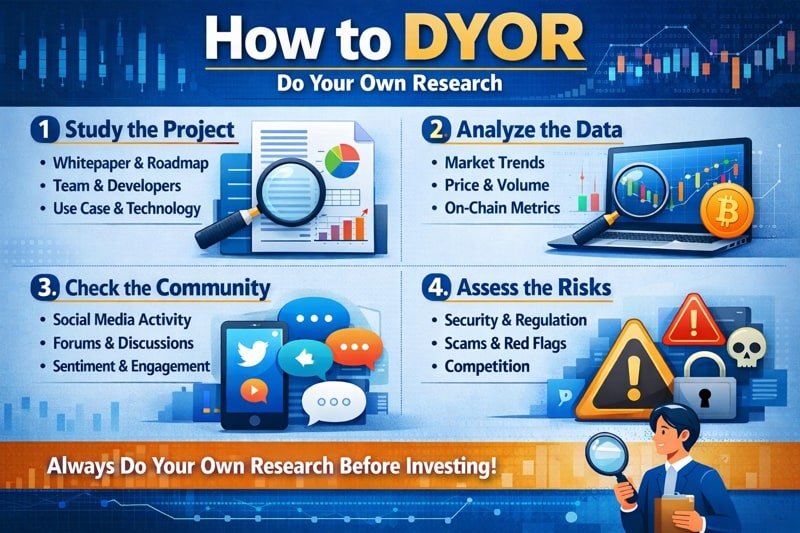 How to DYOR
Do Your Own Research

1 Study the Project
• Whitepaper & Roadmap
• Team & Developers
• Use Case & Technology

2. Analyze the Data
• Market Trends
• Price & Volume
• On-Chain Metrics

3. Check the Community
• Social Media Activity
• Forums & Discussions
• Sentiment & Engagement

4. Assess the Risks
• Security & Regulation
• Scams & Red Flags
• Competition

Always Do Your Own Research Before Investing!